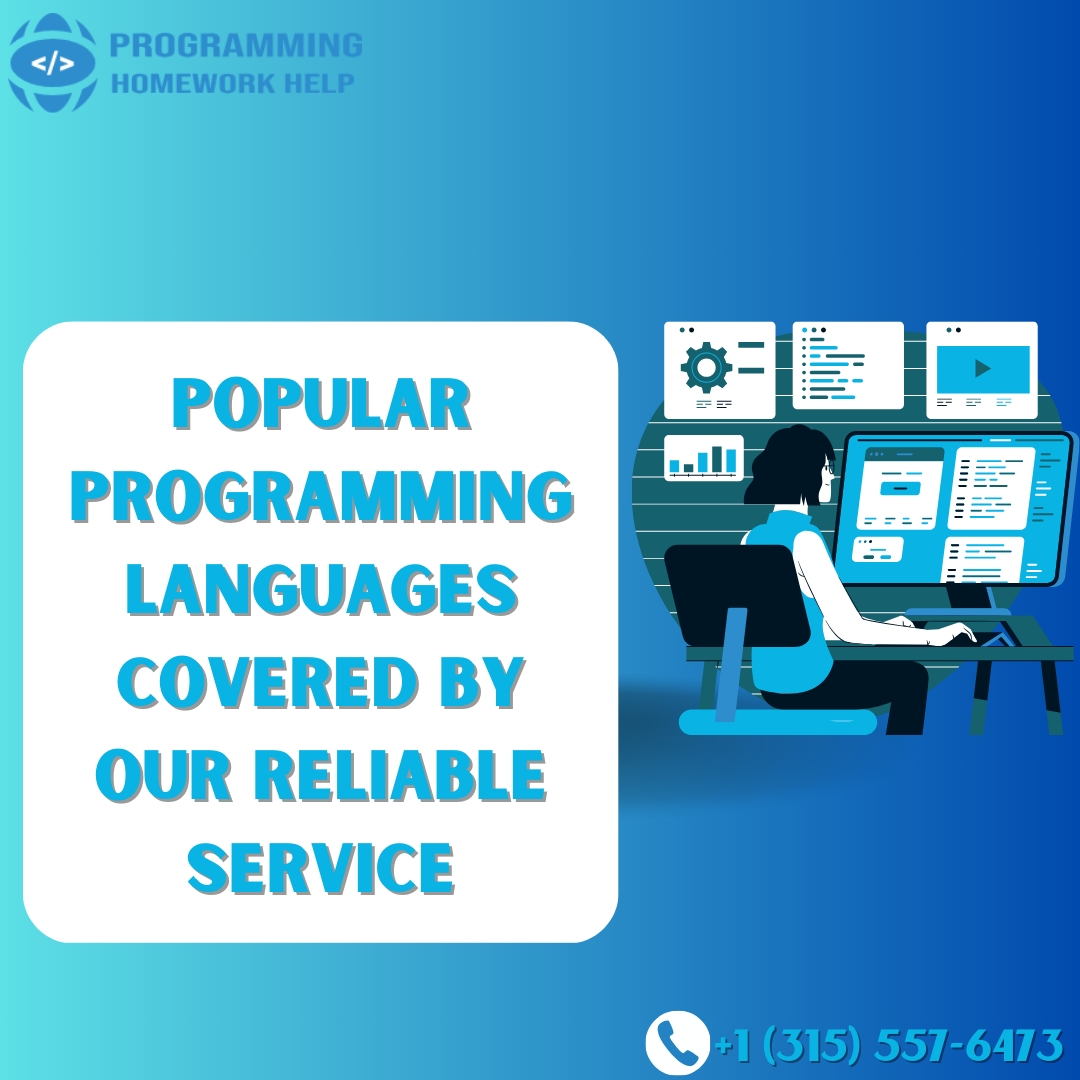 </>
PROGRAMMING
HOMEWORK HELP

POPULAR PROGRAMMING LANGUAGES COVERED BY OUR RELIABLE SERVICE

+1 (315) 557-6473